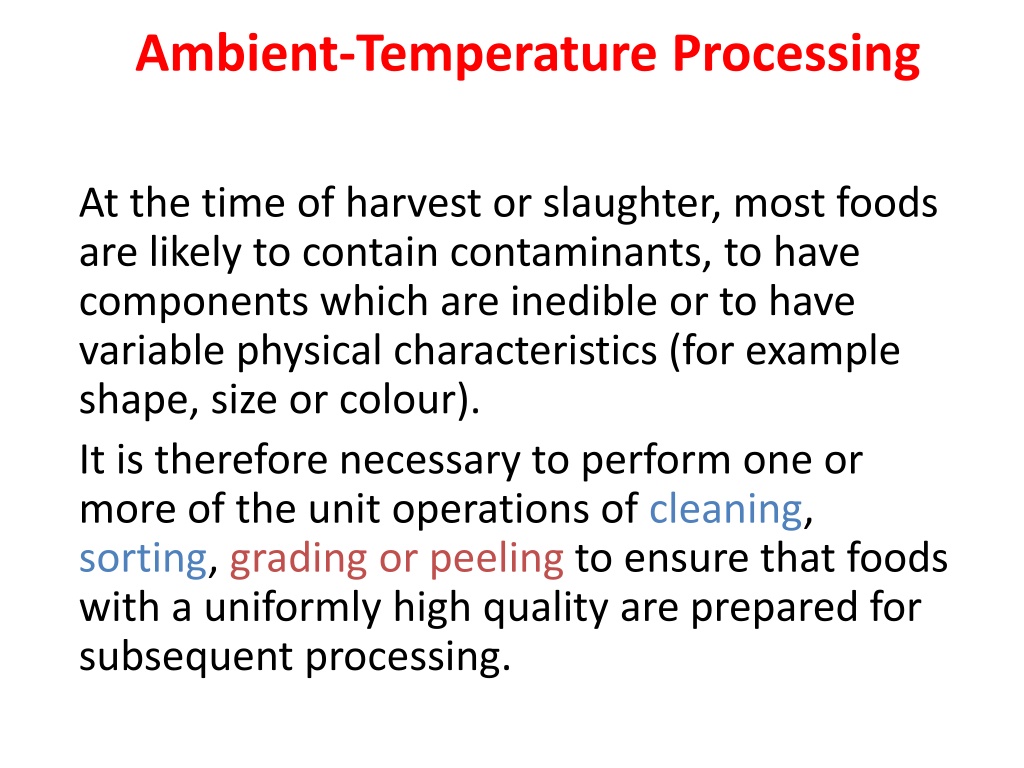 Ambient-Temperature Processing

At the time of harvest or slaughter, most foods are likely to contain contaminants, to have components which are inedible or to have variable physical characteristics (for example shape, size or colour).

It is therefore necessary to perform one or more of the unit operations of cleaning, sorting, grading or peeling to ensure that foods with a uniformly high quality are prepared for subsequent processing.